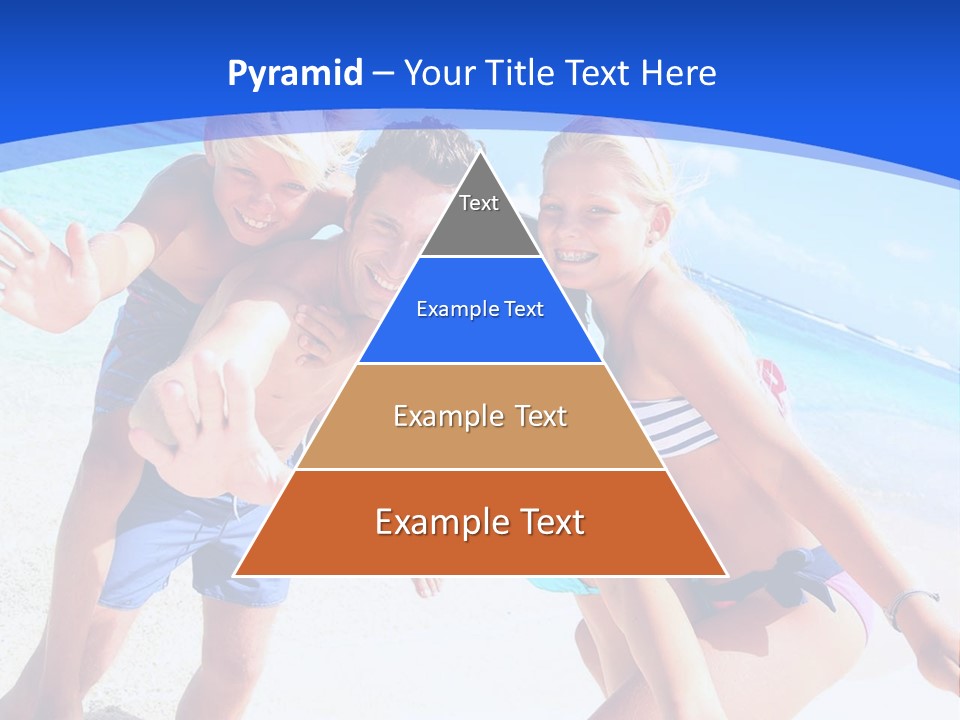 Pyramid – Your Title Text Here

Text

Example Text

Example Text

Example Text